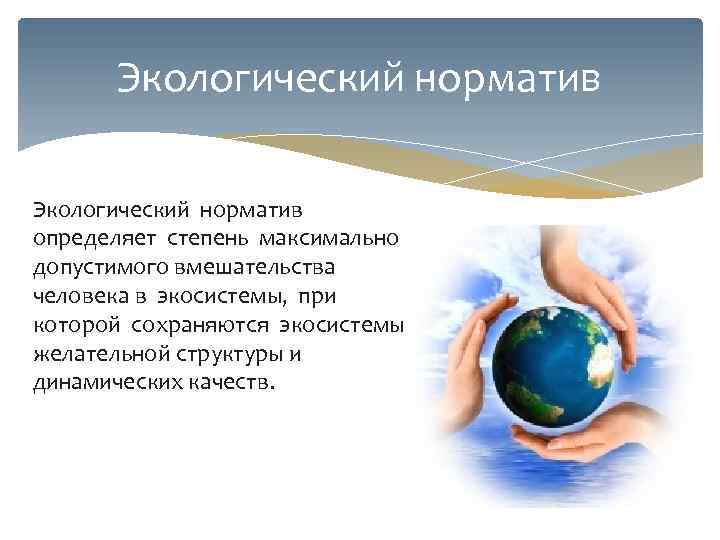 Экологический норматив

Экологический норматив определяет степень максимально допустимого вмешательства человека в экосистемы, при которой сохраняются экосистемы желательной структуры и динамических качеств.